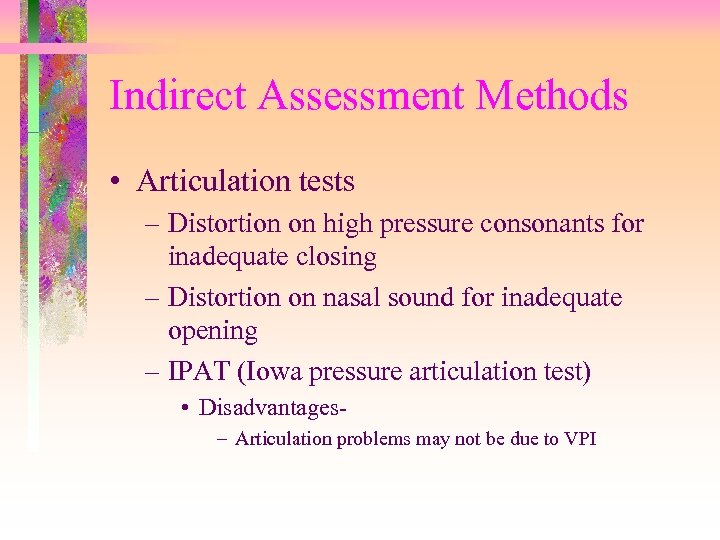 Indirect Assessment Methods

• Articulation tests
– Distortion on high pressure consonants for inadequate closing
– Distortion on nasal sound for inadequate opening
– IPAT (Iowa pressure articulation test)
• Disadvantages-
– Articulation problems may not be due to VPI